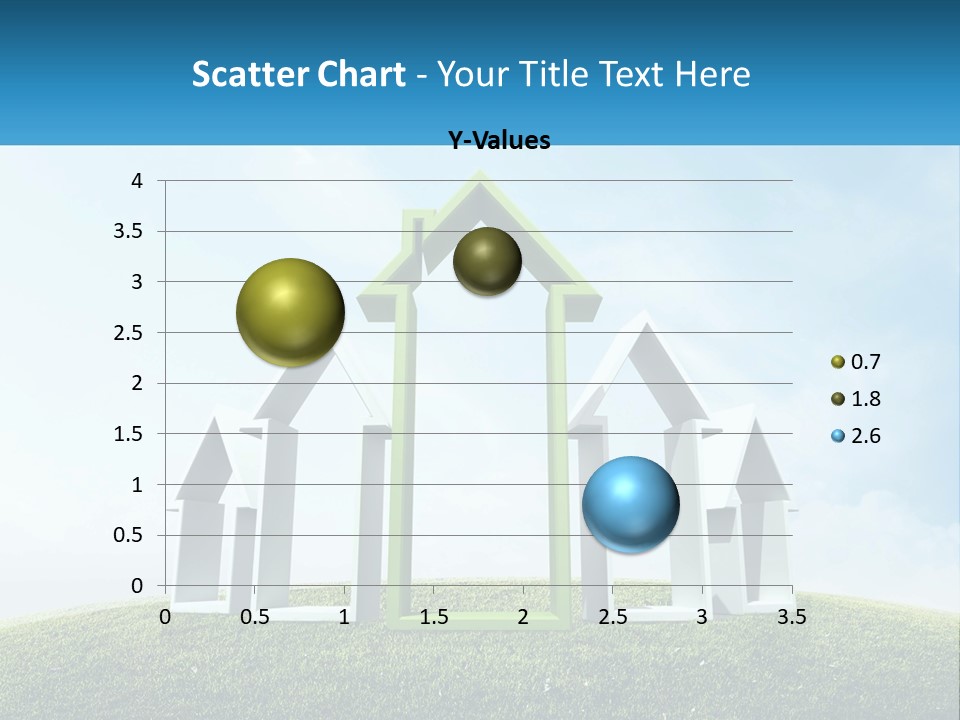 Scatter Chart - Your Title Text Here

Y-Values

4
3.5
3
2.5
2
1.5
1
0.5
0

0 0.5 1 1.5 2 2.5 3 3.5

0.7
1.8
2.6